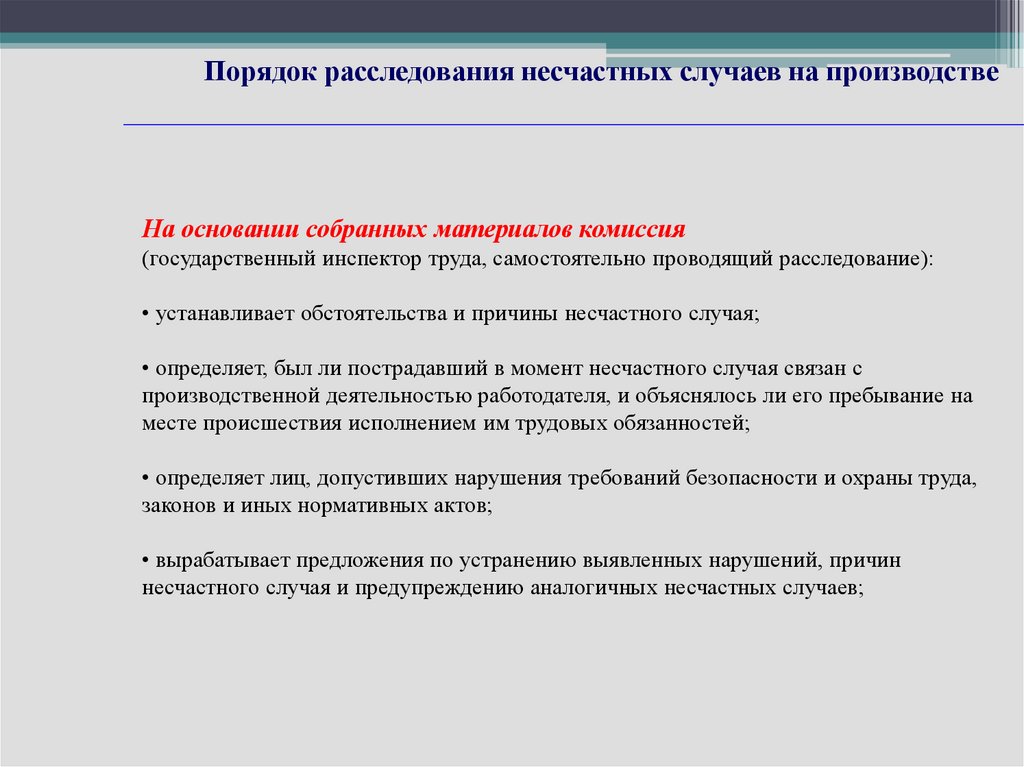 Порядок расследования несчастных случаев на производстве

На основании собранных материалов комиссия
(государственный инспектор труда, самостоятельно проводящий расследование):

• устанавливает обстоятельства и причины несчастного случая;

• определяет, был ли пострадавший в момент несчастного случая связан с производственной деятельностью работодателя, и объяснялось ли его пребывание на месте происшествия исполнением им трудовых обязанностей;

• определяет лиц, допустивших нарушения требований безопасности и охраны труда, законов и иных нормативных актов;

• вырабатывает предложения по устранению выявленных нарушений, причин несчастного случая и предупреждению аналогичных несчастных случаев;